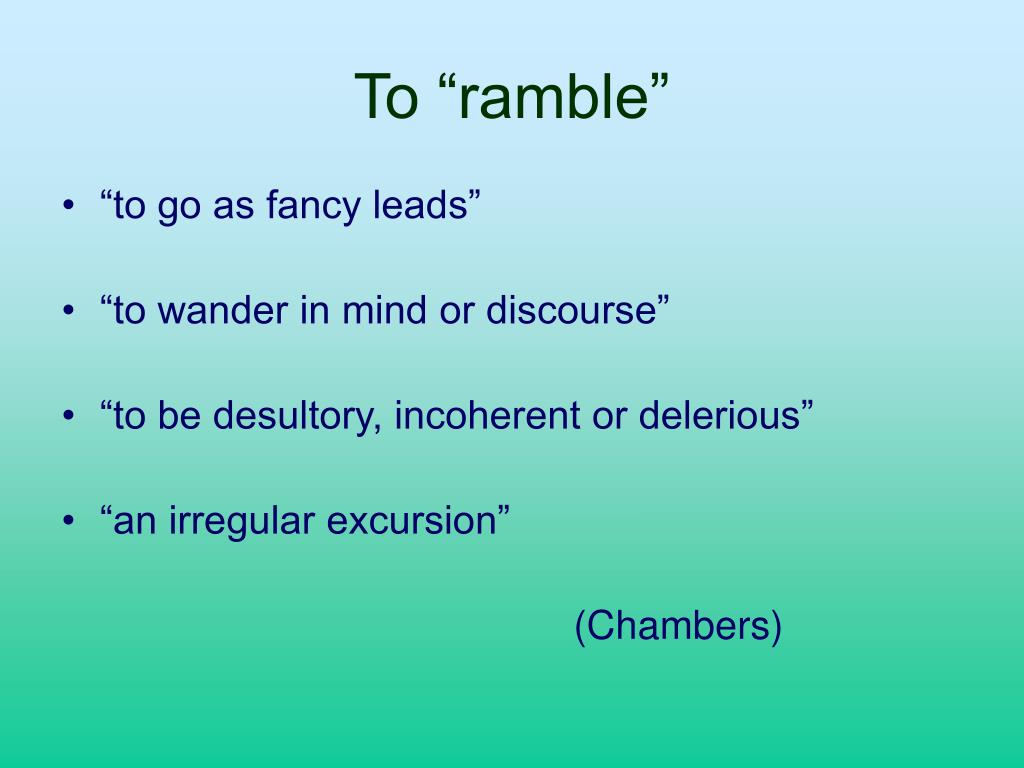 To “ramble”

• “to go as fancy leads”

• “to wander in mind or discourse”

• “to be desultory, incoherent or delerious”

• “an irregular excursion”

(Chambers)